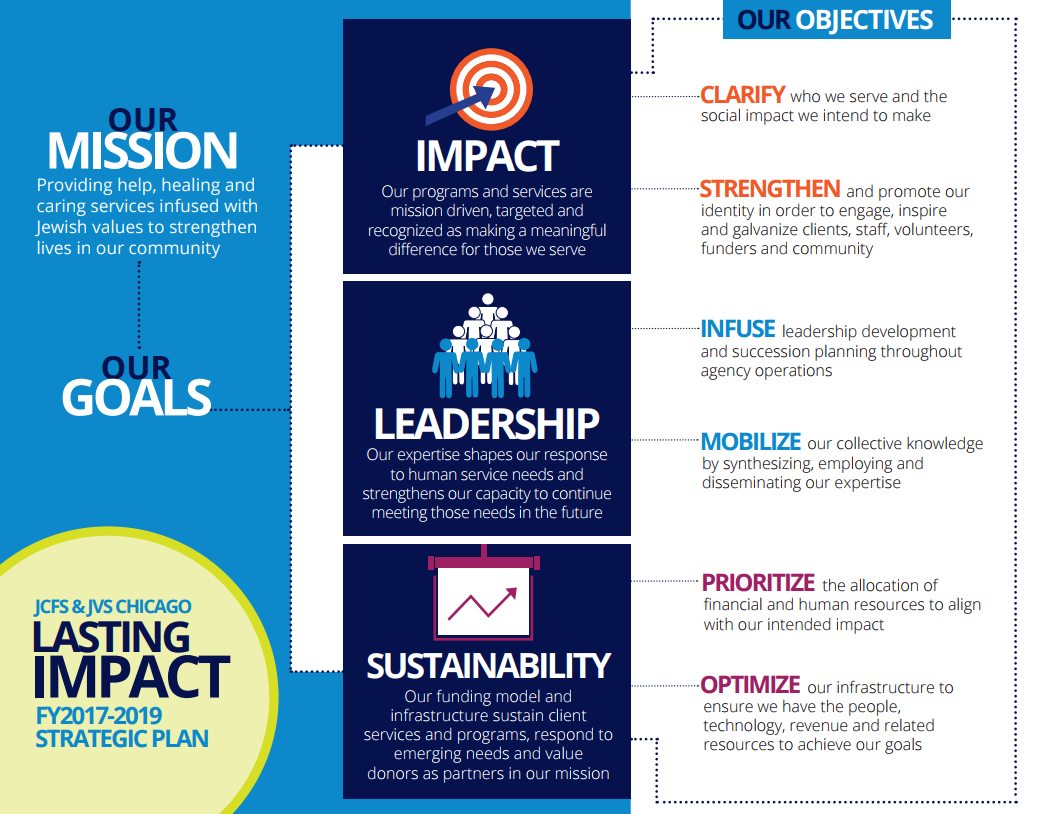 OUR MISSION

Providing help, healing and caring services infused with Jewish values to strengthen lives in our community

OUR GOALS

JCFS & JVS CHICAGO
LASTING IMPACT
FY2017-2019 STRATEGIC PLAN

IMPACT

Our programs and services are mission driven, targeted and recognized as making a meaningful difference for those we serve

LEADERSHIP

Our expertise shapes our response to human service needs and strengthens our capacity to continue meeting those needs in the future

SUSTAINABILITY

Our funding model and infrastructure sustain client services and programs, respond to emerging needs and value donors as partners in our mission

OUR OBJECTIVES

CLARIFY who we serve and the social impact we intend to make

STRENGTHEN and promote our identity in order to engage, inspire and galvanize clients, staff, volunteers, funders and community

INFUSE leadership development and succession planning throughout agency operations

MOBILIZE our collective knowledge by synthesizing, employing and disseminating our expertise

PRIORITIZE the allocation of financial and human resources to align with our intended impact

OPTIMIZE our infrastructure to ensure we have the people, technology, revenue and related resources to achieve our goals